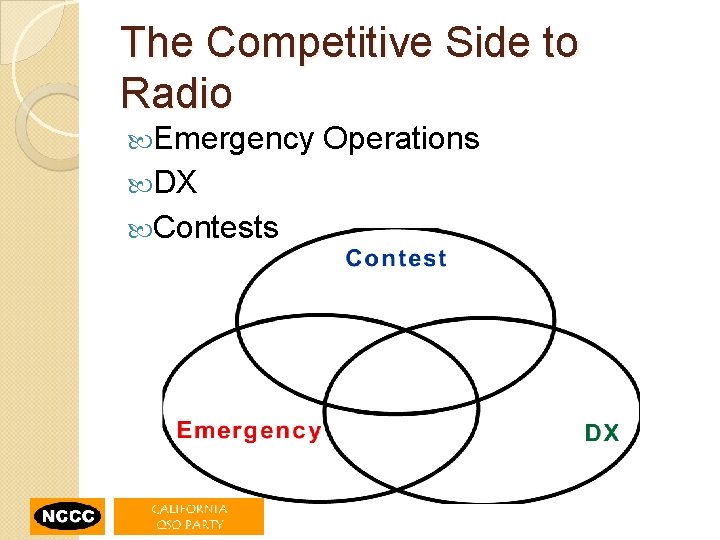 The Competitive Side to Radio

Emergency Operations

DX

Contests

Contest

Emergency

DX

NCCC

CALIFORNIA QSO PARTY